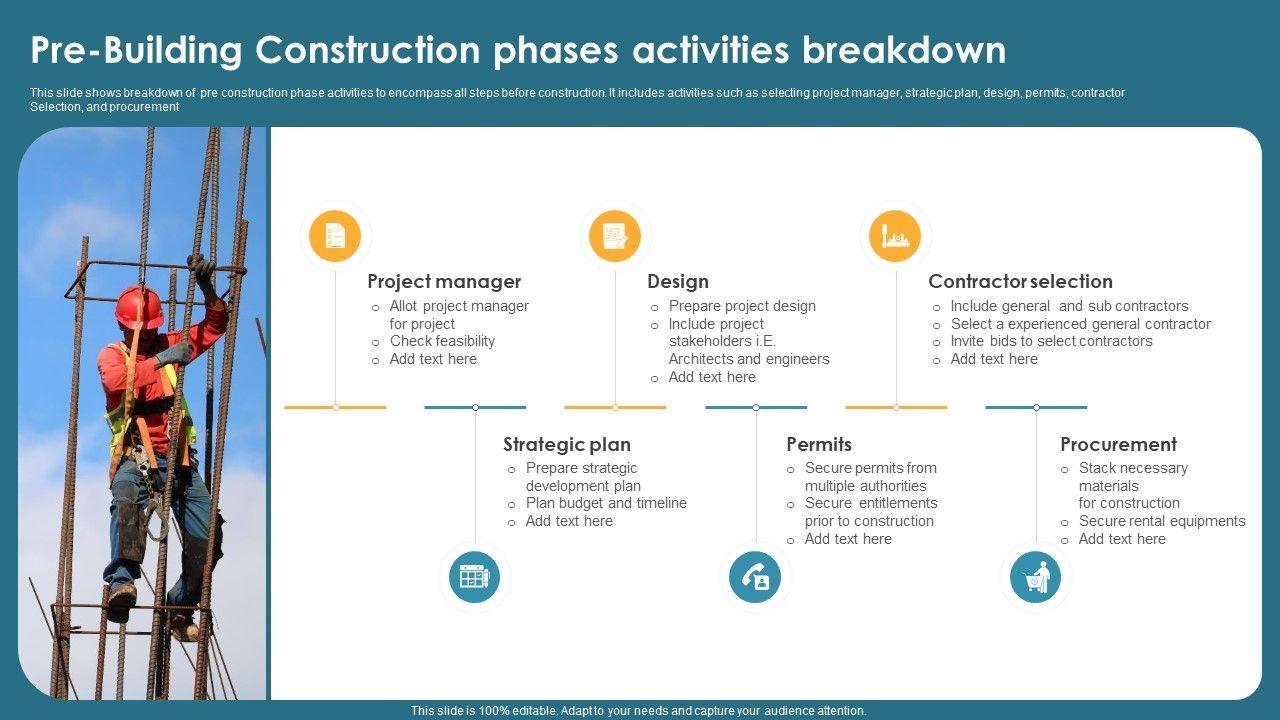 Pre-Building Construction phases activities breakdown

This slide shows breakdown of pre construction phase activities to encompass all steps before construction. It includes activities such as selecting project manager, strategic plan, design, permits, contractor Selection, and procurement

Project manager
o Allot project manager for project
o Check feasibility
o Add text here

Design
o Prepare project design
o Include project stakeholders i.E. Architects and engineers
o Add text here

Contractor selection
o Include general and sub contractors
o Select a experienced general contractor
o Invite bids to select contractors
o Add text here

Strategic plan
o Prepare strategic development plan
o Plan budget and timeline
o Add text here

Permits
o Secure permits from multiple authorities
o Secure entitlements prior to construction
o Add text here

Procurement
o Stack necessary materials for construction
o Secure rental equipments
o Add text here

This slide is 100% editable. Adapt to your needs and capture your audience attention.